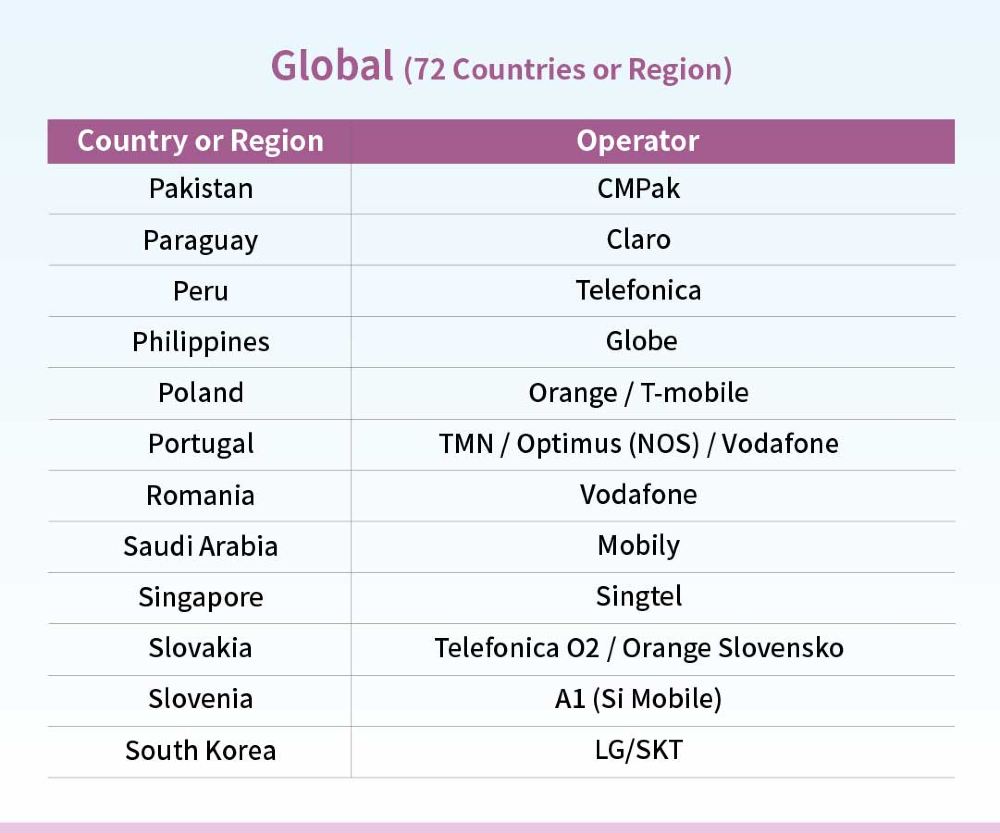 Global (72 Countries or Region)

| Country or Region | Operator |
|---|---|
| Pakistan | CMPak |
| Paraguay | Claro |
| Peru | Telefonica |
| Philippines | Globe |
| Poland | Orange / T-mobile |
| Portugal | TMN / Optimus (NOS) / Vodafone |
| Romania | Vodafone |
| Saudi Arabia | Mobily |
| Singapore | Singtel |
| Slovakia | Telefonica O2 / Orange Slovensko |
| Slovenia | A1 (Si Mobile) |
| South Korea | LG/SKT |